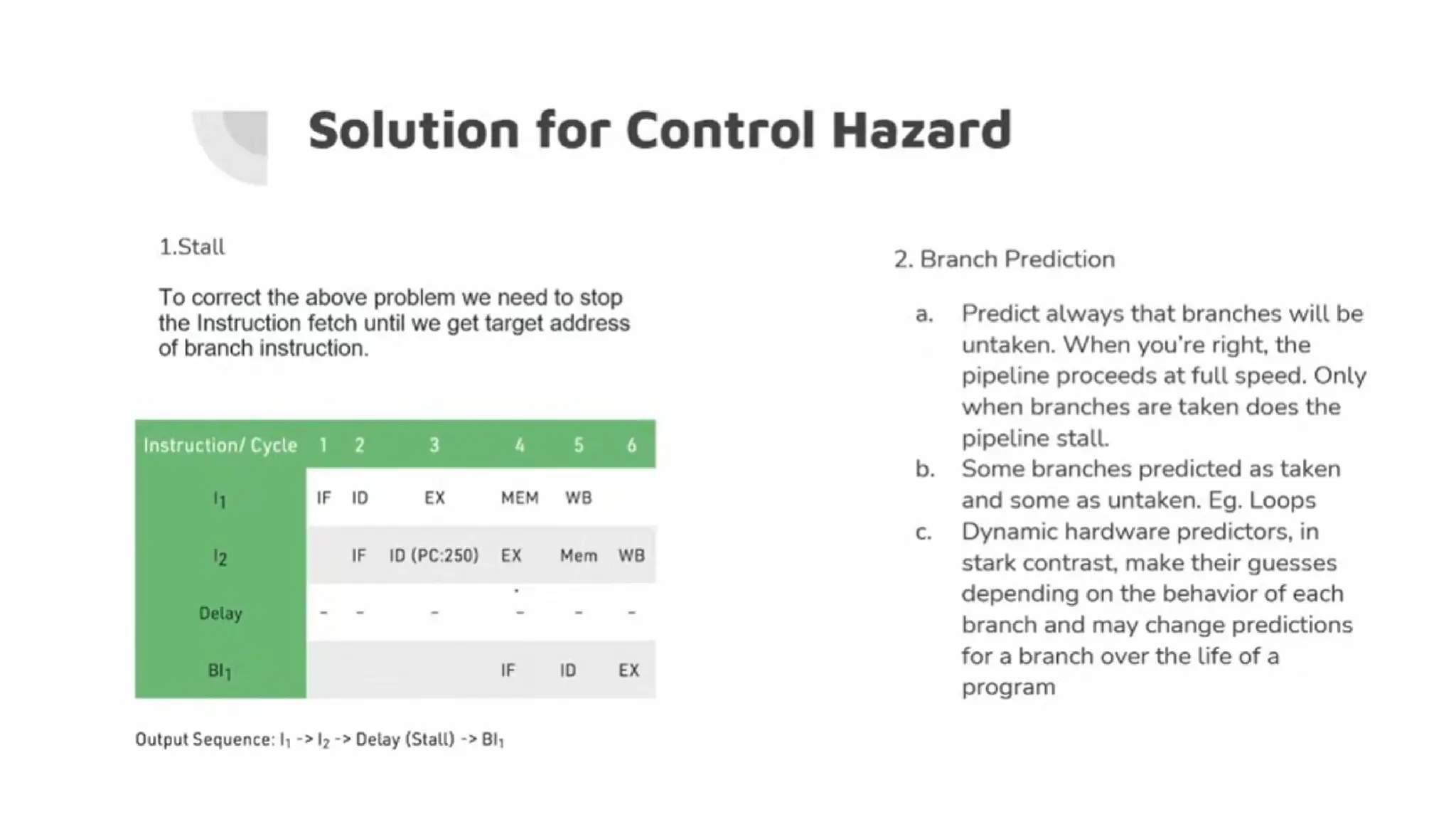 Solution for Control Hazard

1.Stall

To correct the above problem we need to stop the Instruction fetch until we get target address of branch instruction.

| Instruction/ Cycle | 1 | 2 | 3 | 4 | 5 | 6 |
|---|---|---|---|---|---|---|
| $I_1$ | IF | ID | EX | MEM | WB | |
| $I_2$ | | IF | ID (PC:250) | EX | Mem | WB |
| Delay | - | - | - | - | - | - |
| $BI_1$ | | | | IF | ID | EX |

Output Sequence: $I_1$ -> $I_2$ -> Delay (Stall) -> $BI_1$

2. Branch Prediction

a. Predict always that branches will be untaken. When you're right, the pipeline proceeds at full speed. Only when branches are taken does the pipeline stall.

b. Some branches predicted as taken and some as untaken. Eg. Loops

c. Dynamic hardware predictors, in stark contrast, make their guesses depending on the behavior of each branch and may change predictions for a branch over the life of a program